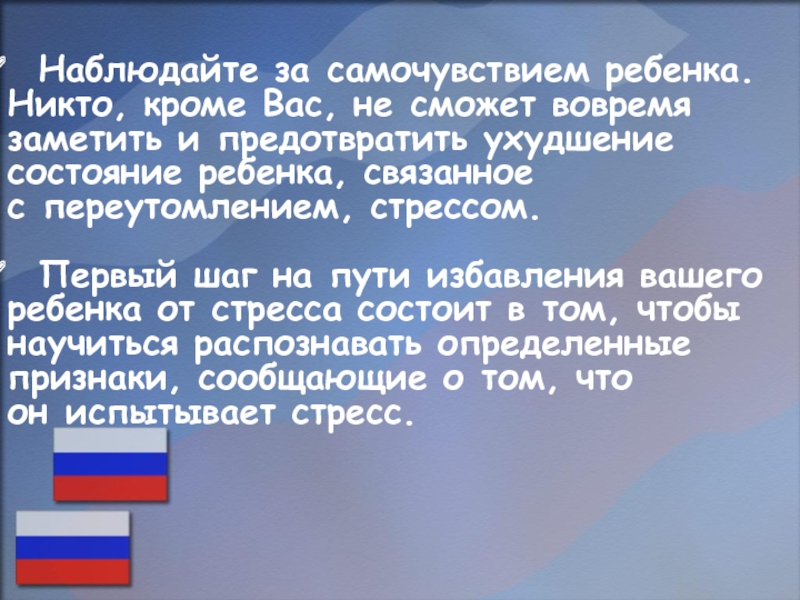 Наблюдайте за самочувствием ребенка. Никто, кроме Вас, не сможет вовремя заметить и предотвратить ухудшение состояние ребенка, связанное с переутомлением, стрессом.

Первый шаг на пути избавления вашего ребенка от стресса состоит в том, чтобы научиться распознавать определенные признаки, сообщающие о том, что он испытывает стресс.